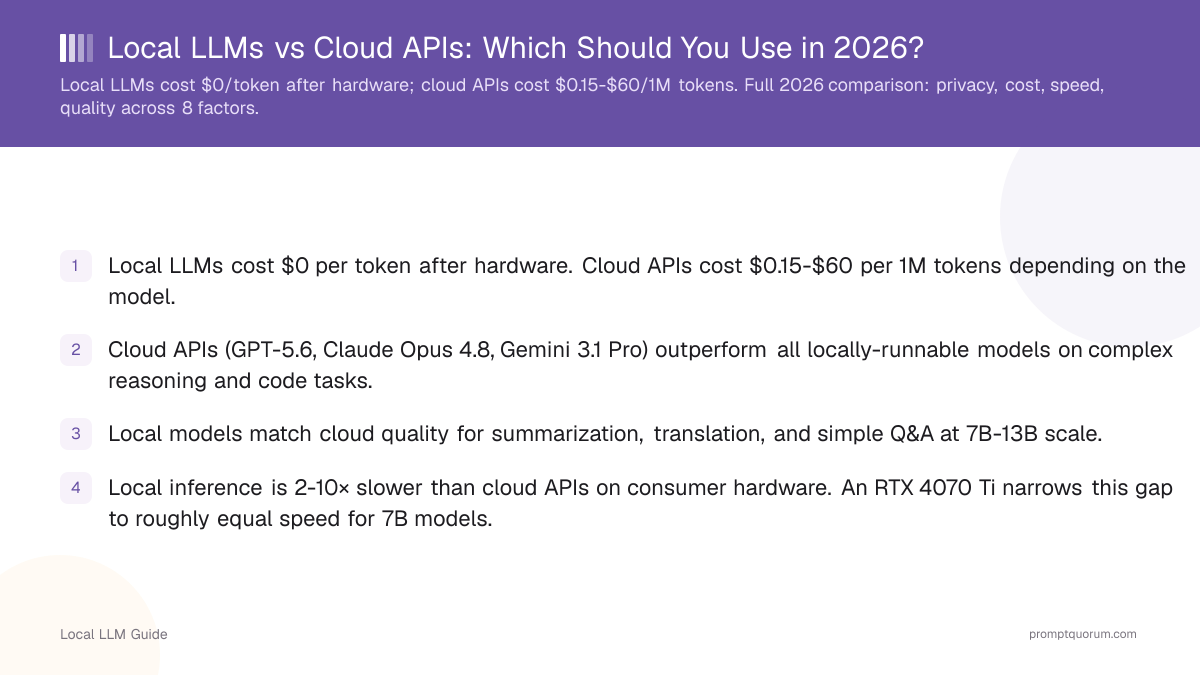 Local LLMs vs Cloud APIs: Which Should You Use in 2026?

Local LLMs cost \$0/token after hardware; cloud APIs cost \$0.15-\$60/1M tokens. Full 2026 comparison: privacy, cost, speed, quality across 8 factors.

1 Local LLMs cost \$0 per token after hardware. Cloud APIs cost \$0.15-\$60 per 1M tokens depending on the model.

2 Cloud APIs (GPT-5.6, Claude Opus 4.8, Gemini 3.1 Pro) outperform all locally-runnable models on complex reasoning and code tasks.

3 Local models match cloud quality for summarization, translation, and simple Q&A at 7B-13B scale.

4 Local inference is 2-10× slower than cloud APIs on consumer hardware. An RTX 4070 Ti narrows this gap to roughly equal speed for 7B models.

Local LLM Guide

promptquorum.com